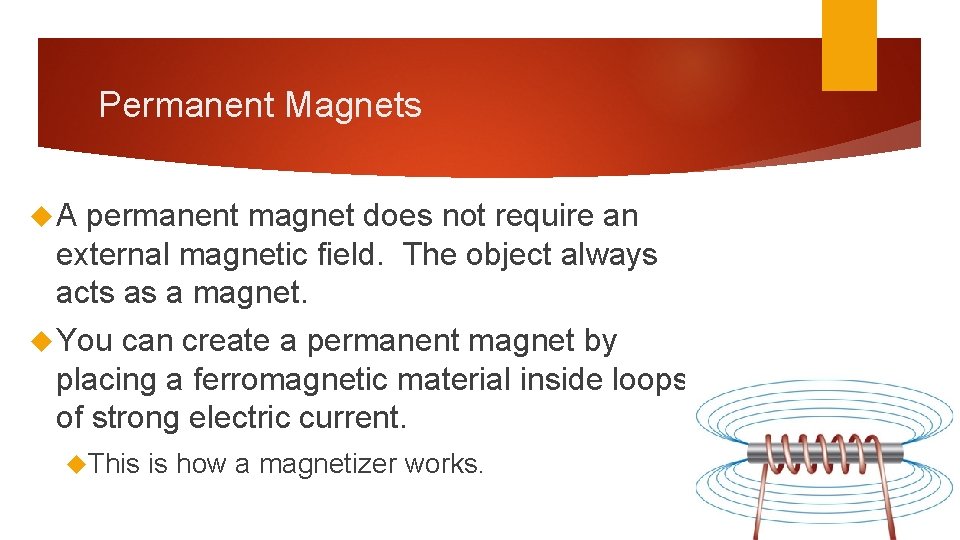 Permanent Magnets

A permanent magnet does not require an external magnetic field. The object always acts as a magnet.

You can create a permanent magnet by placing a ferromagnetic material inside loops of strong electric current.

This is how a magnetizer works.